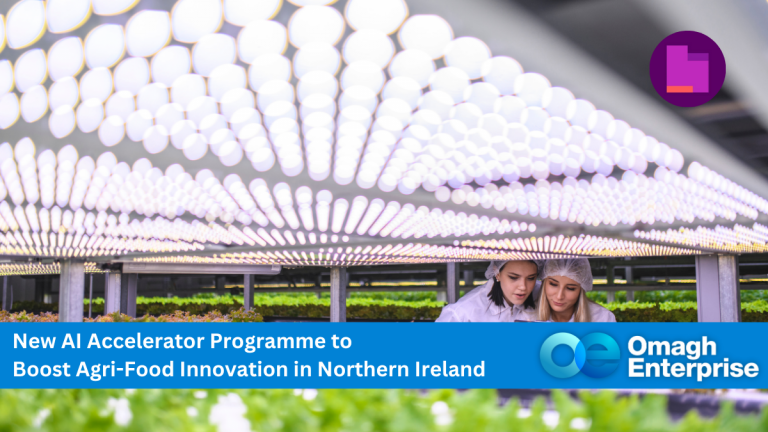 New AI Accelerator Programme to Boost Agri-Food Innovation in Northern Ireland

oe Omagh Enterprise